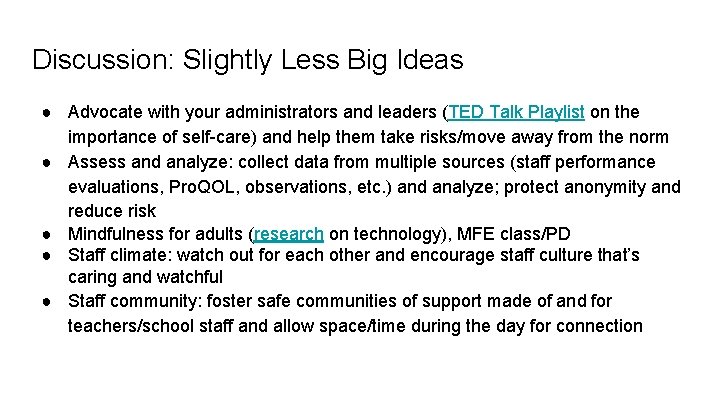 Discussion: Slightly Less Big Ideas

● Advocate with your administrators and leaders (TED Talk Playlist on the importance of self-care) and help them take risks/move away from the norm
● Assess and analyze: collect data from multiple sources (staff performance evaluations, ProQOL, observations, etc.) and analyze; protect anonymity and reduce risk
● Mindfulness for adults (research on technology), MFE class/PD
● Staff climate: watch out for each other and encourage staff culture that's caring and watchful
● Staff community: foster safe communities of support made of and for teachers/school staff and allow space/time during the day for connection